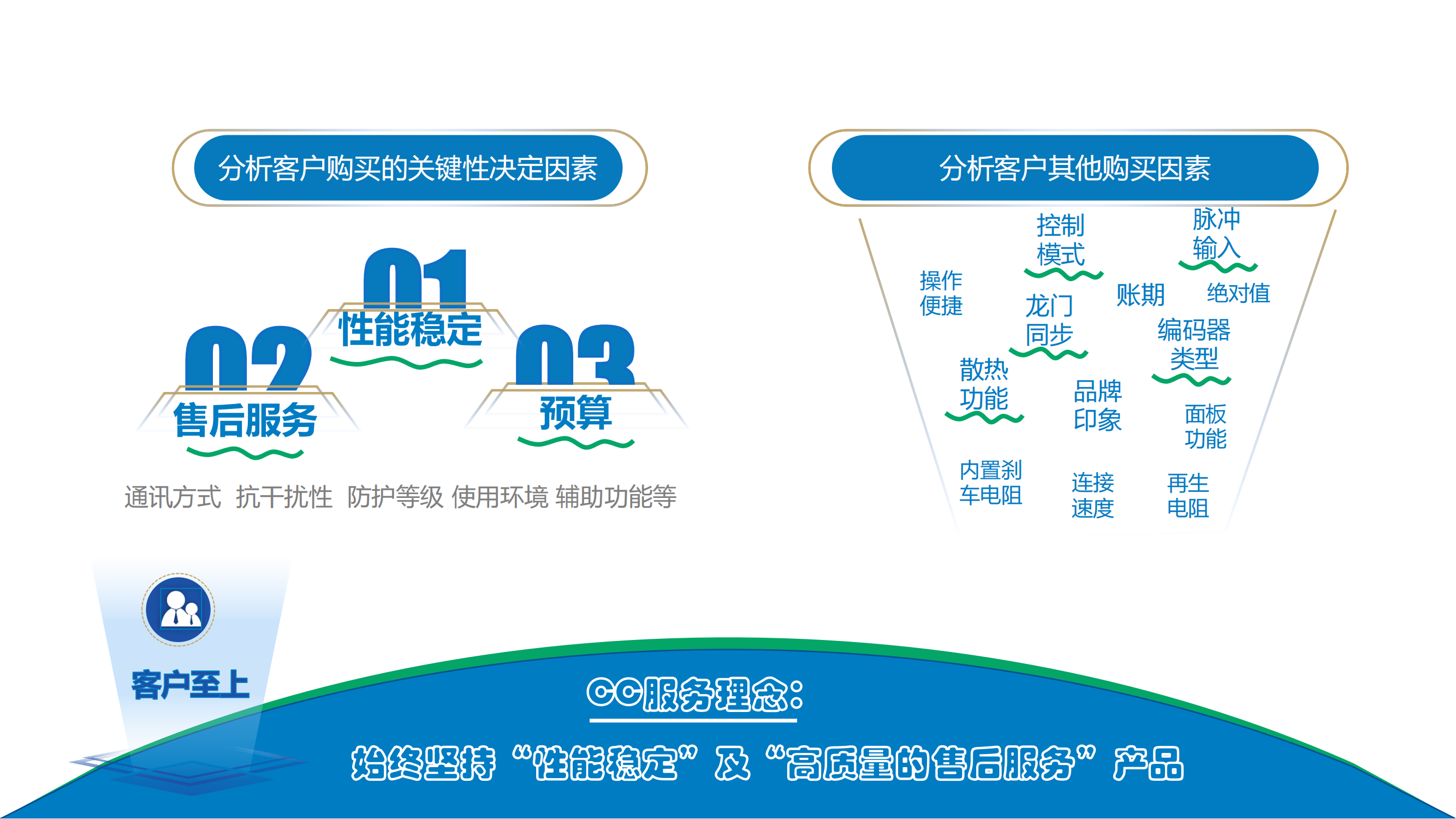 分析客户购买的关键性决定因素

01
性能稳定

02
售后服务

03
预算

通讯方式 抗干扰性 防护等级 使用环境 辅助功能等

分析客户其他购买因素

控制模式
脉冲输入
操作便捷
龙门同步
账期
绝对值
编码器类型
散热功能
品牌印象
面板功能
内置刹车电阻
连接速度
再生电阻

客户至上

CC服务理念:

始终坚持“性能稳定”及“高质量的售后服务”产品